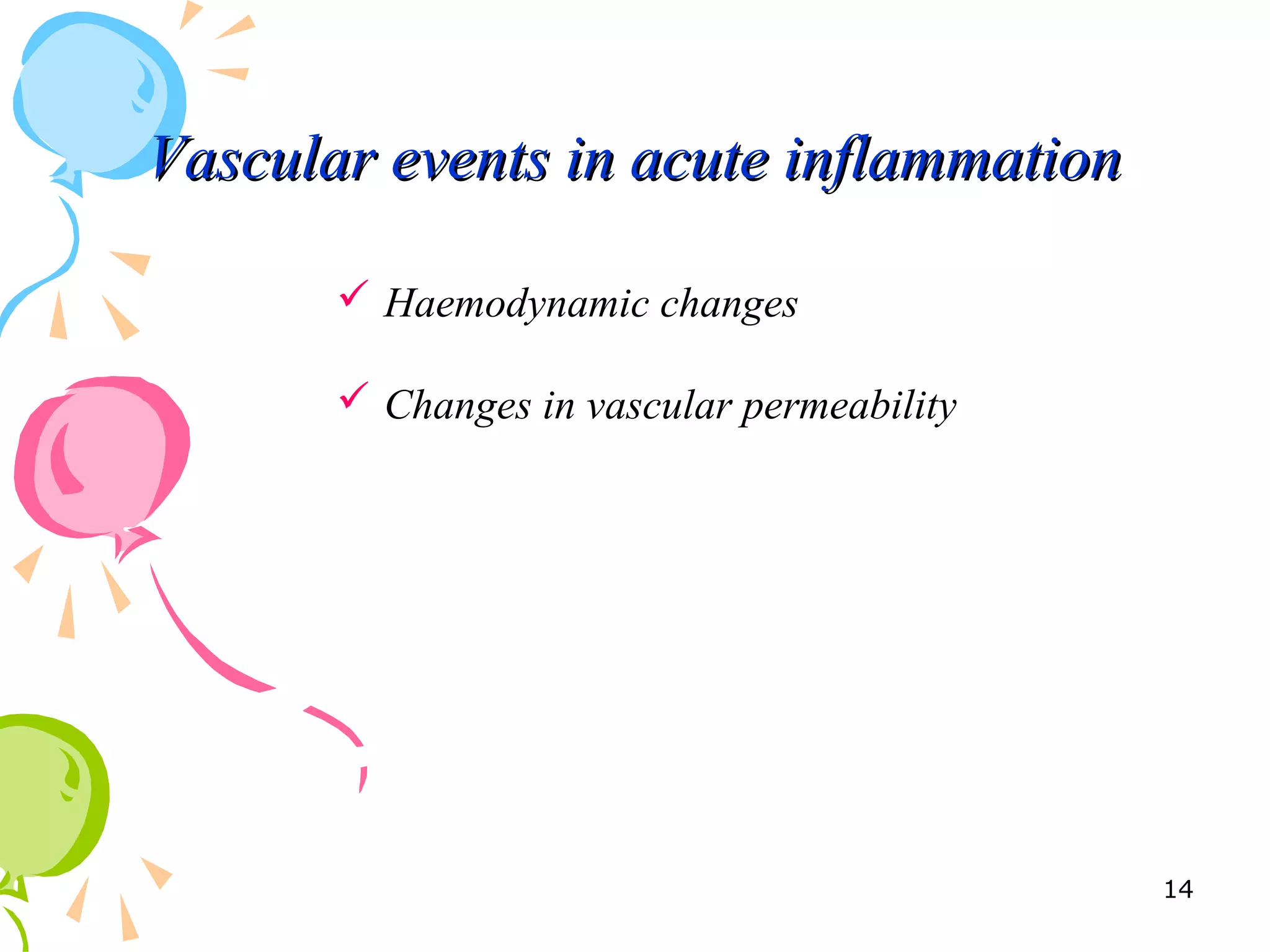 Vascular events in acute inflammation

✓ Haemodynamic changes

✓ Changes in vascular permeability

14